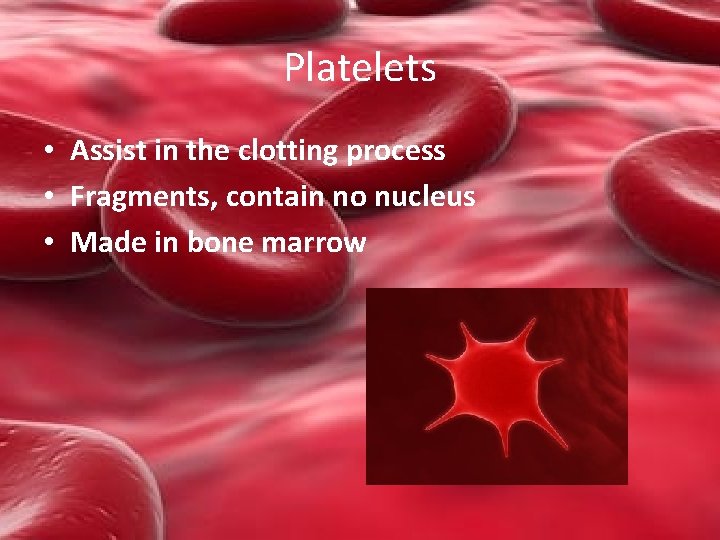 Platelets

• Assist in the clotting process
• Fragments, contain no nucleus
• Made in bone marrow